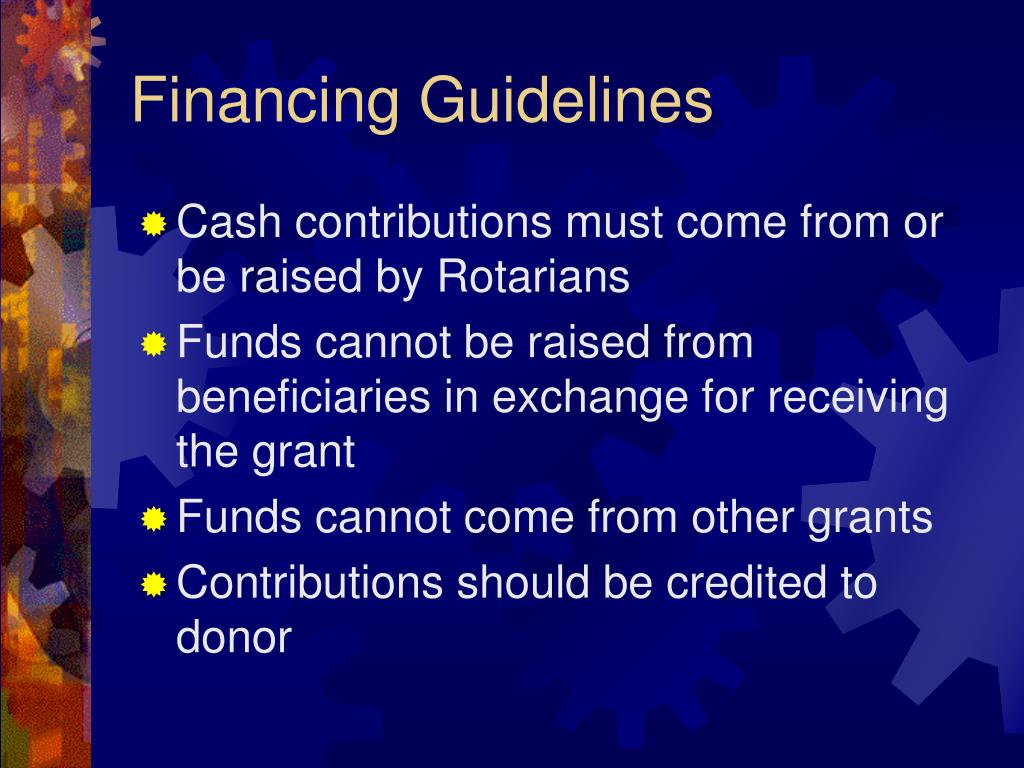 Financing Guidelines

Cash contributions must come from or be raised by Rotarians

Funds cannot be raised from beneficiaries in exchange for receiving the grant

Funds cannot come from other grants

Contributions should be credited to donor